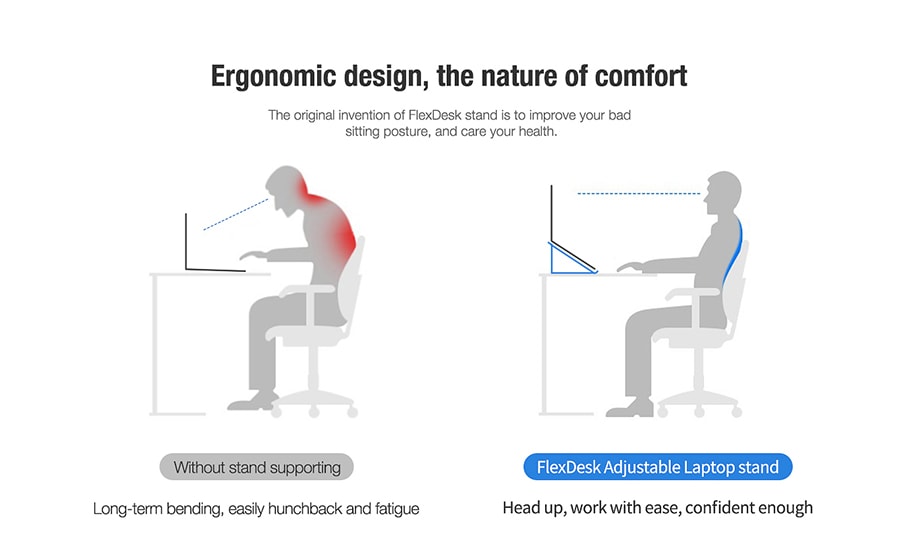 Ergonomic design, the nature of comfort

The original invention of FlexDesk stand is to improve your bad sitting posture, and care your health.

Without stand supporting

Long-term bending, easily hunchback and fatigue

FlexDesk Adjustable Laptop stand

Head up, work with ease, confident enough